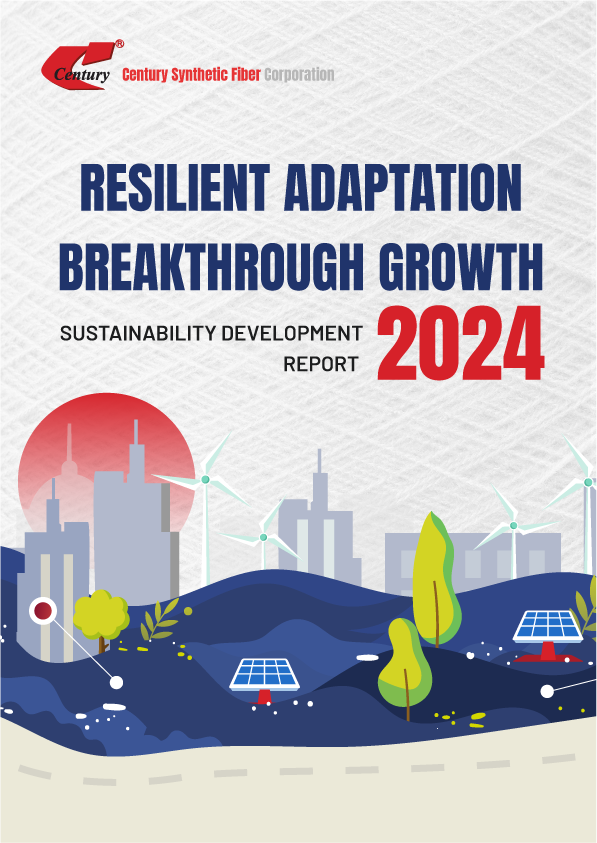 Century®

Century Synthetic Fiber Corporation

RESILIENT ADAPTATION
BREAKTHROUGH GROWTH

SUSTAINABILITY DEVELOPMENT REPORT

2024